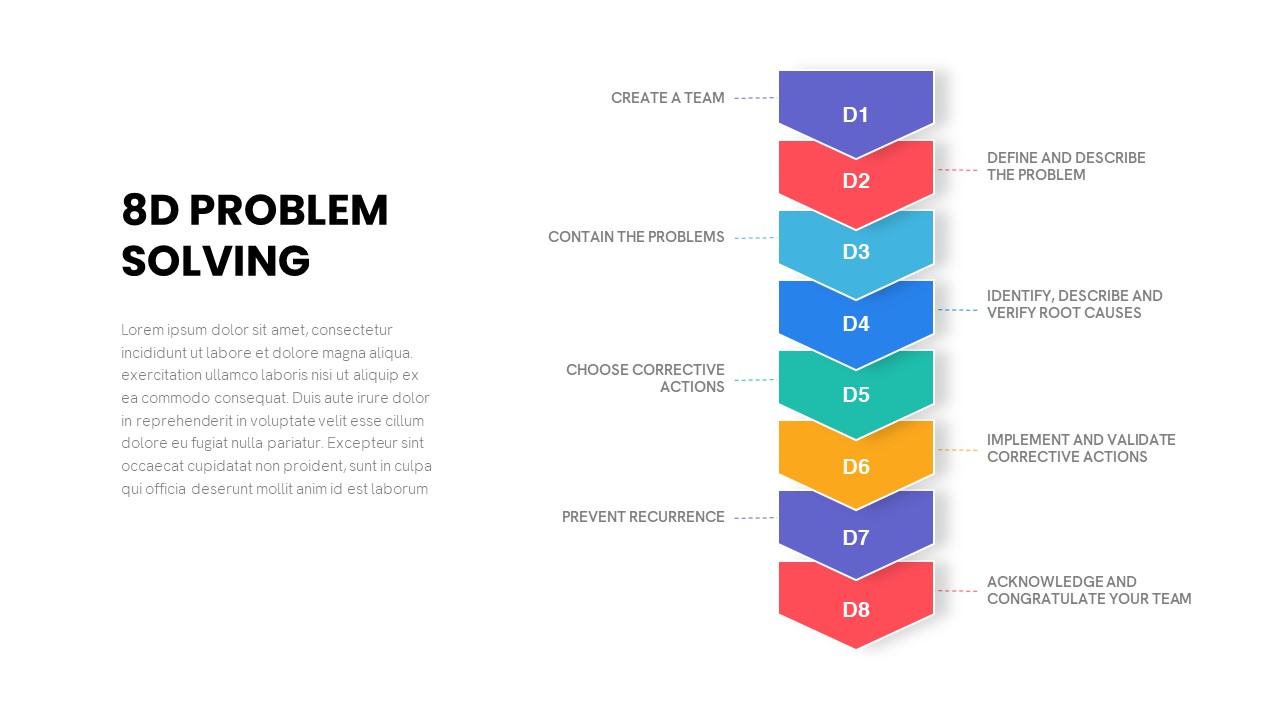 8D PROBLEM SOLVING

Lorem ipsum dolor sit amet, consectetur incididunt ut labore et dolore magna aliqua. exercitation ullamco laboris nisi ut aliquip ex ea commodo consequat. Duis aute irure dolor in reprehenderit in voluptate velit esse cillum dolore eu fugiat nulla pariatur. Excepteur sint occaecat cupidatat non proident, sunt in culpa qui officia deserunt mollit anim id est laborum

CREATE A TEAM

D1

D2

DEFINE AND DESCRIBE THE PROBLEM

CONTAIN THE PROBLEMS

D3

D4

IDENTIFY, DESCRIBE AND VERIFY ROOT CAUSES

CHOOSE CORRECTIVE ACTIONS

D5

D6

IMPLEMENT AND VALIDATE CORRECTIVE ACTIONS

PREVENT RECURRENCE

D7

D8

ACKNOWLEDGE AND CONGRATULATE YOUR TEAM